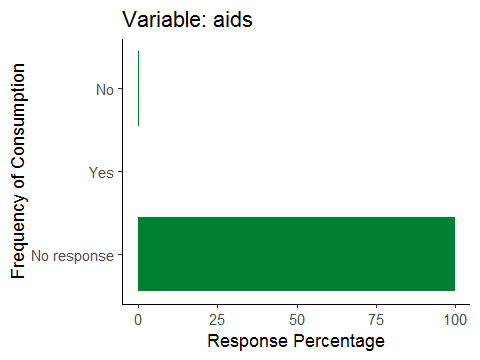 Variable: aids

Frequency of Consumption

No

Yes

No response

0
25
50
75
100

Response Percentage